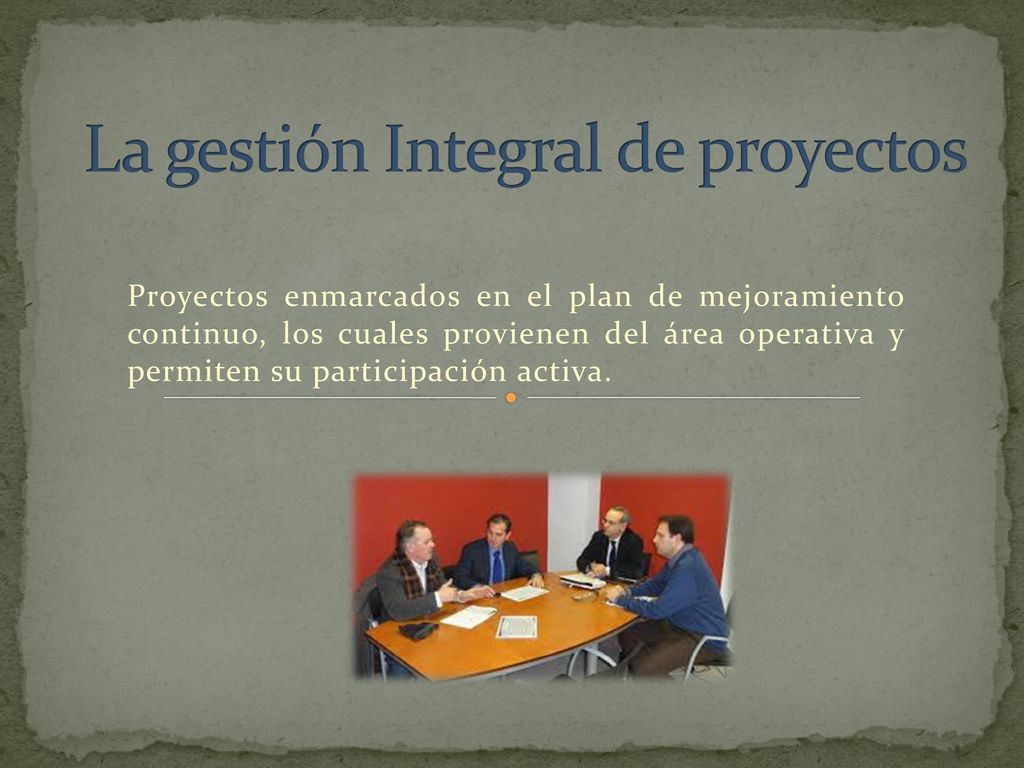 La gestión Integral de proyectos

Proyectos enmarcados en el plan de mejoramiento continuo, los cuales provienen del área operativa y permiten su participación activa.